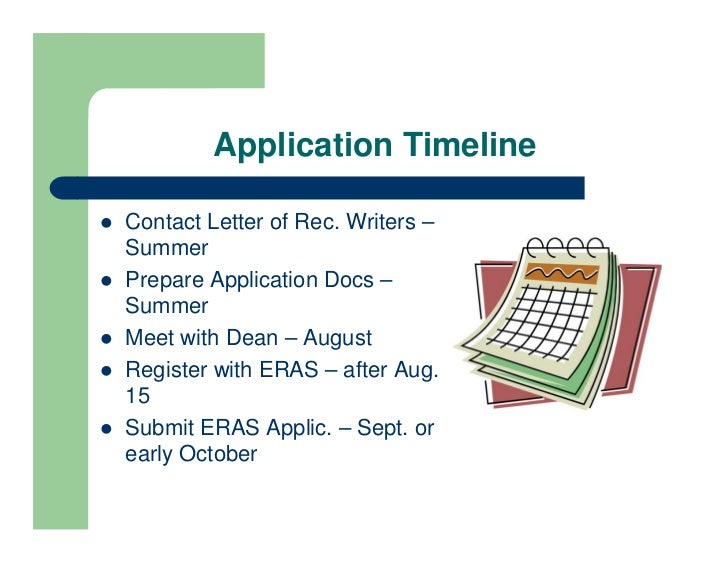 Application Timeline

- Contact Letter of Rec. Writers – Summer
- Prepare Application Docs – Summer
- Meet with Dean – August
- Register with ERAS – after Aug. 15
- Submit ERAS Applic. – Sept. or early October